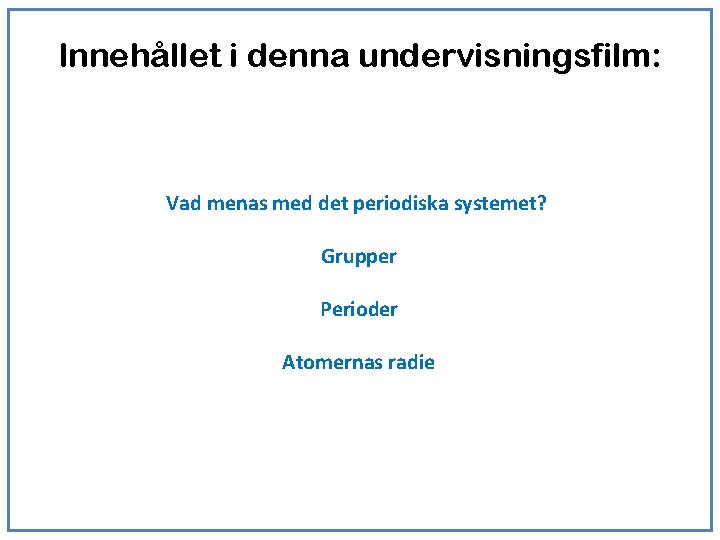 Innehållet i denna undervisningsfilm:

Vad menas med det periodiska systemet?

Grupper

Perioder

Atomernas radie